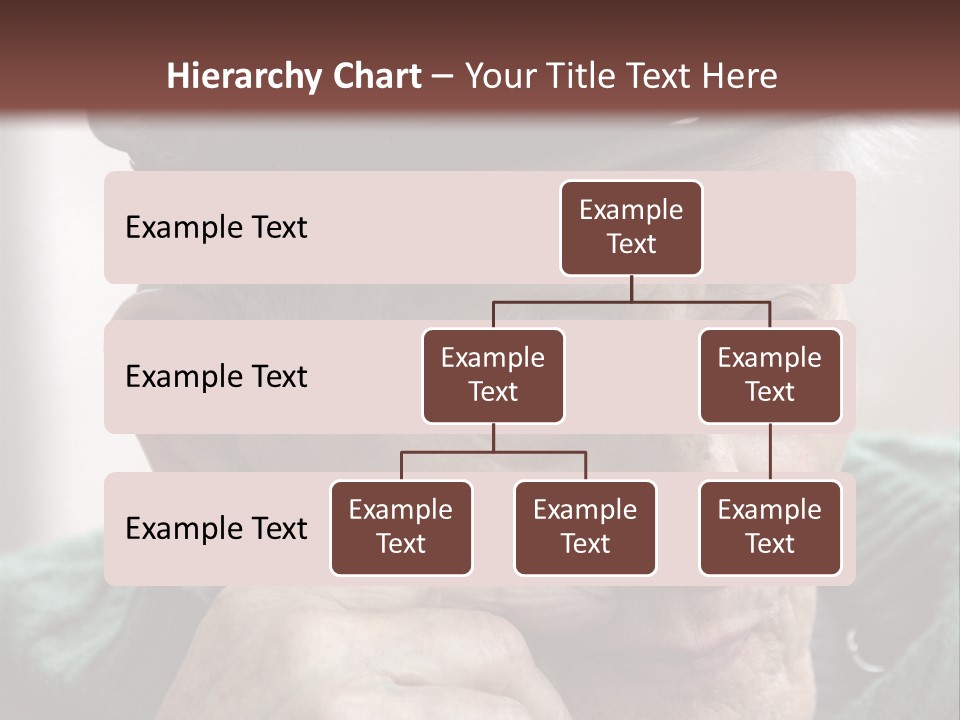 Hierarchy Chart – Your Title Text Here

Example Text

Example Text

Example Text

Example Text

Example Text

Example Text

Example Text

Example Text

Example Text